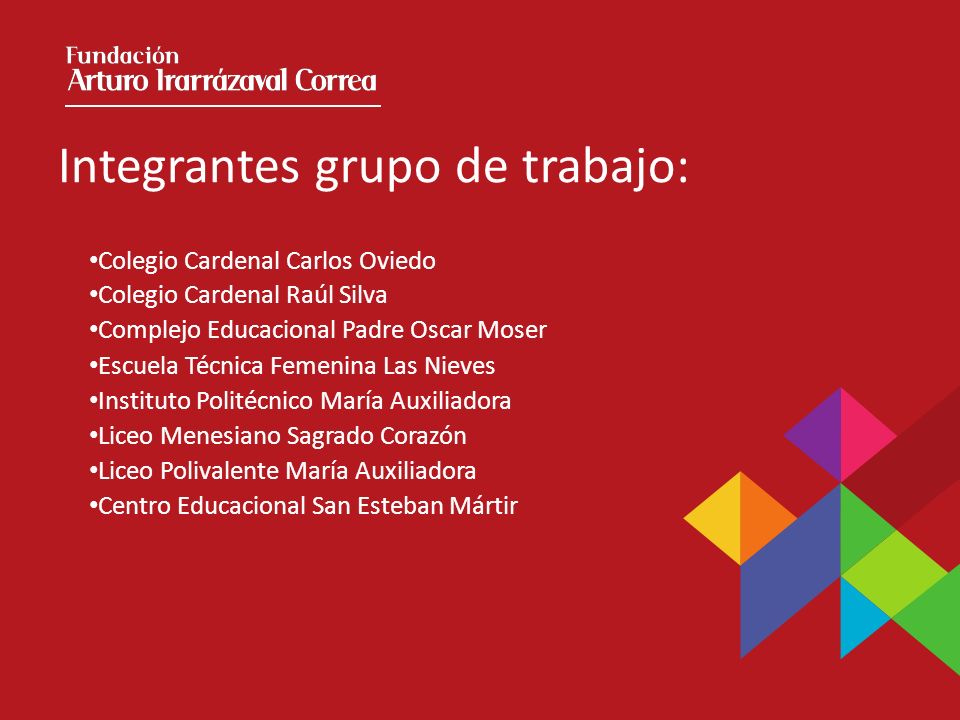 Fundación
Arturo Irarrázaval Correa

Integrantes grupo de trabajo:

•Colegio Cardenal Carlos Oviedo
•Colegio Cardenal Raúl Silva
•Complejo Educacional Padre Oscar Moser
•Escuela Técnica Femenina Las Nieves
•Instituto Politécnico María Auxiliadora
•Liceo Menesiano Sagrado Corazón
•Liceo Polivalente María Auxiliadora
•Centro Educacional San Esteban Mártir